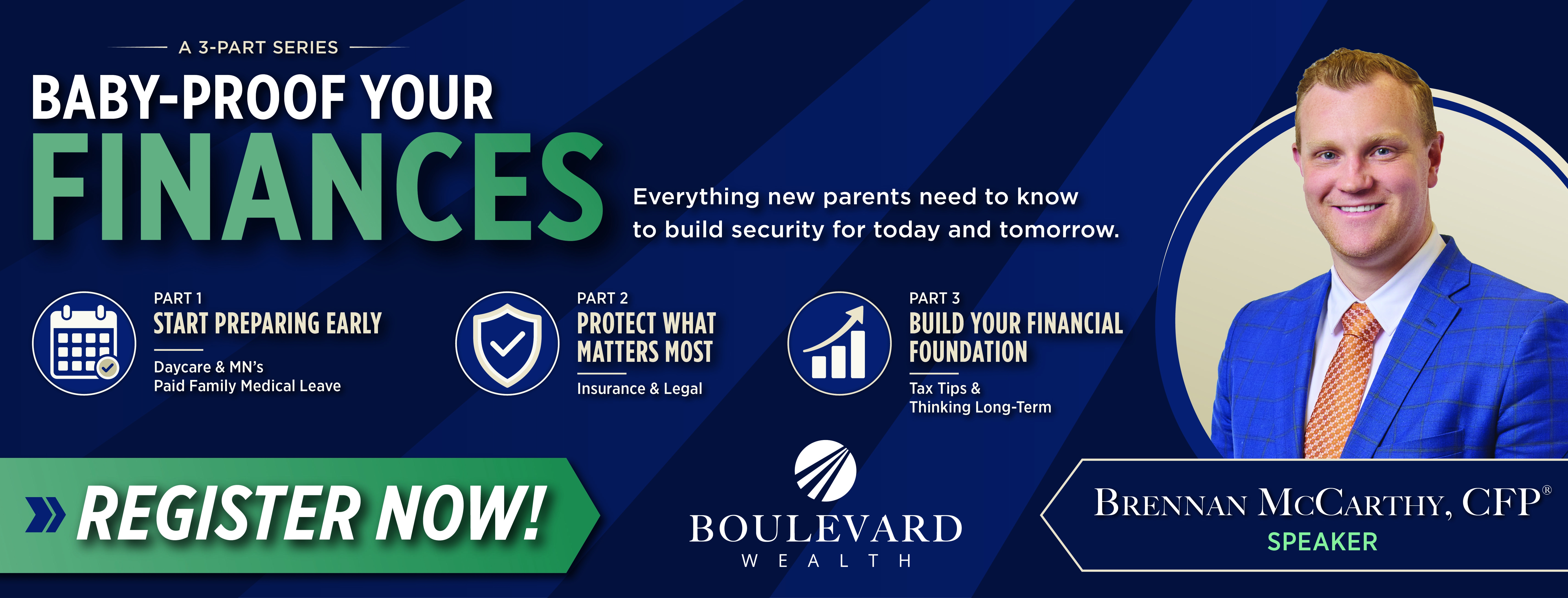 A 3-PART SERIES

BABY-PROOF YOUR FINANCES

Everything new parents need to know to build security for today and tomorrow.

PART 1
START PREPARING EARLY
Daycare & MN's Paid Family Medical Leave

PART 2
PROTECT WHAT MATTERS MOST
Insurance & Legal

PART 3
BUILD YOUR FINANCIAL FOUNDATION
Tax Tips & Thinking Long-Term

REGISTER NOW!

BOULEVARD
WEALTH

BRENNAN MCCARTHY, CFP®
SPEAKER